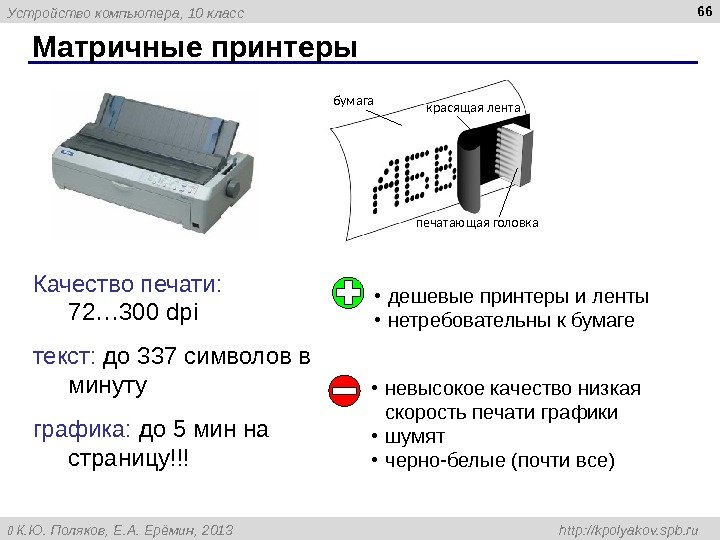 Устройство компьютера, 10 класс

66

Матричные принтеры

бумага

красящая лента

АБВ

печатающая головка

Качество печати: 72…300 dpi

текст: до 337 символов в минуту

графика: до 5 мин на страницу!!!

• дешевые принтеры и ленты
• нетребовательны к бумаге

• невысокое качество низкая скорость печати графики
• шумят
• черно-белые (почти все)

© К.Ю. Поляков, Е.А. Ерёмин, 2013

http://kpolyakov.spb.ru